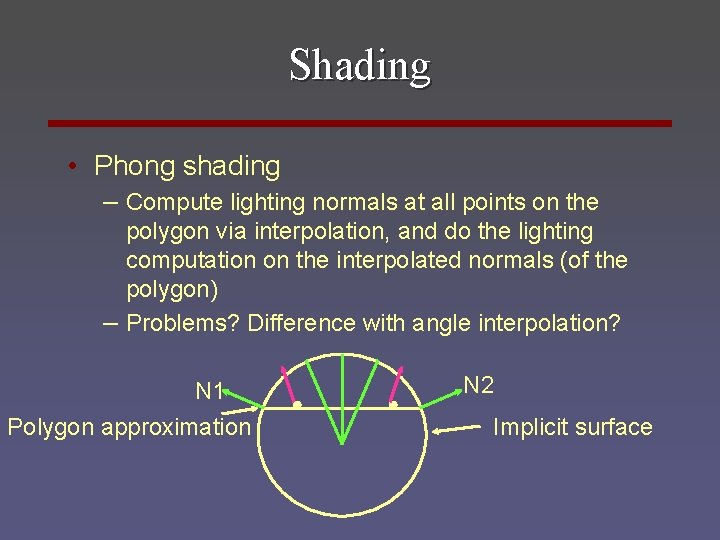 Shading

• Phong shading
– Compute lighting normals at all points on the polygon via interpolation, and do the lighting computation on the interpolated normals (of the polygon)
– Problems? Difference with angle interpolation?

N1
N2
Polygon approximation
Implicit surface